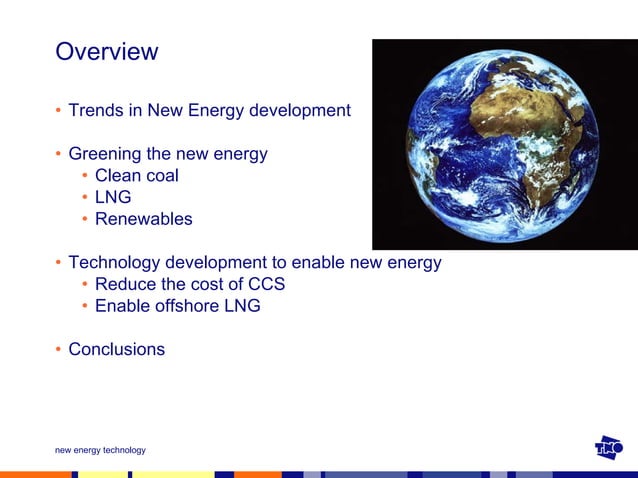 Overview

• Trends in New Energy development

• Greening the new energy
  • Clean coal
  • LNG
  • Renewables

• Technology development to enable new energy
  • Reduce the cost of CCS
  • Enable offshore LNG

• Conclusions

new energy technology

TNO